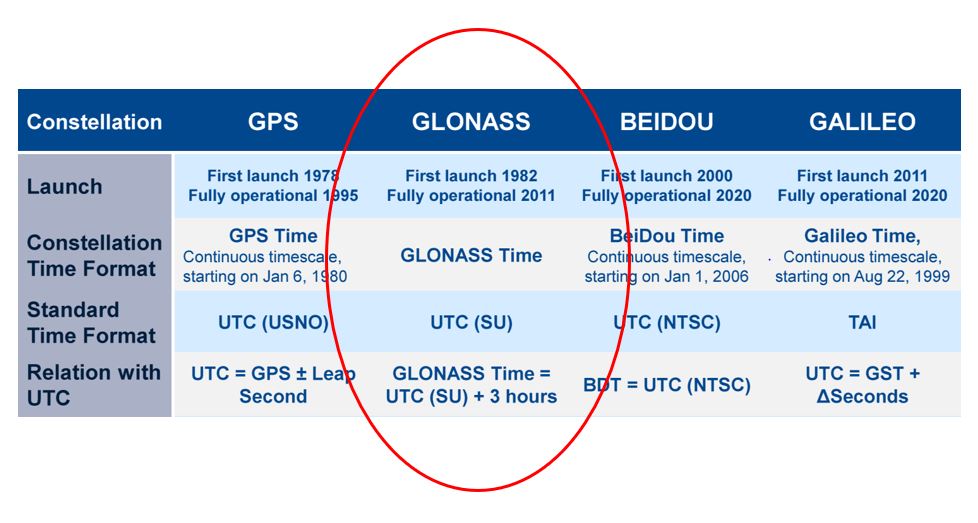 | Constellation | GPS | GLONASS | BEIDOU | GALILEO |
|---|---|---|---|---|
| Launch | First launch 1978 Fully operational 1995 | First launch 1982 Fully operational 2011 | First launch 2000 Fully operational 2020 | First launch 2011 Fully operational 2020 |
| Constellation Time Format | GPS Time Continuous timescale, starting on Jan 6, 1980 | GLONASS Time | BeiDou Time Continuous timescale, starting on Jan 1, 2006 | Galileo Time, Continuous timescale, starting on Aug 22, 1999 |
| Standard Time Format | UTC (USNO) | UTC (SU) | UTC (NTSC) | TAI |
| Relation with UTC | UTC = GPS ± Leap Second | GLONASS Time = UTC (SU) + 3 hours | BDT = UTC (NTSC) | UTC = GST + ΔSeconds |